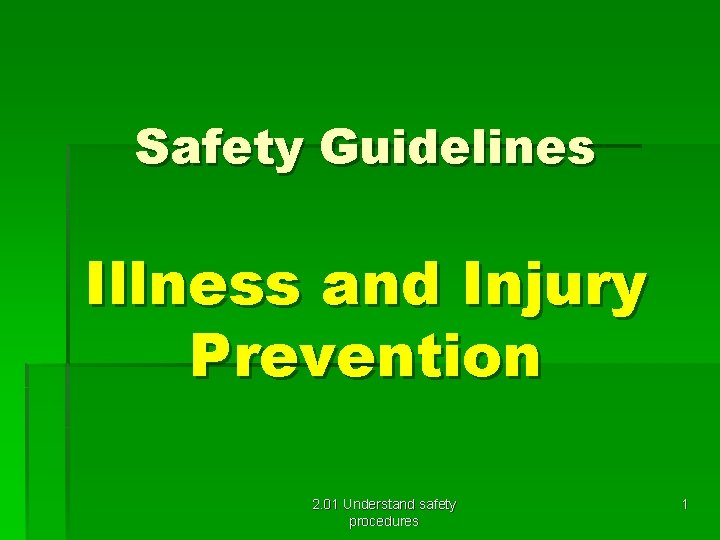 Safety Guidelines

Illness and Injury Prevention

2.01 Understand safety procedures

1